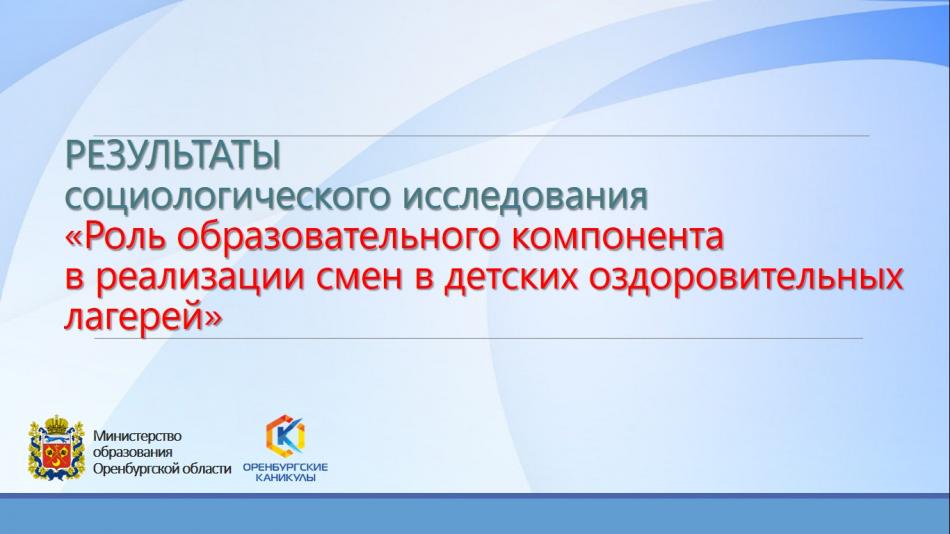 РЕЗУЛЬТАТЫ
социологического исследования
«Роль образовательного компонента в реализации смен в детских оздоровительных лагерей»

Министерство образования Оренбургской области

ОРЕНБУРГСКИЕ КАНИКУЛЫ